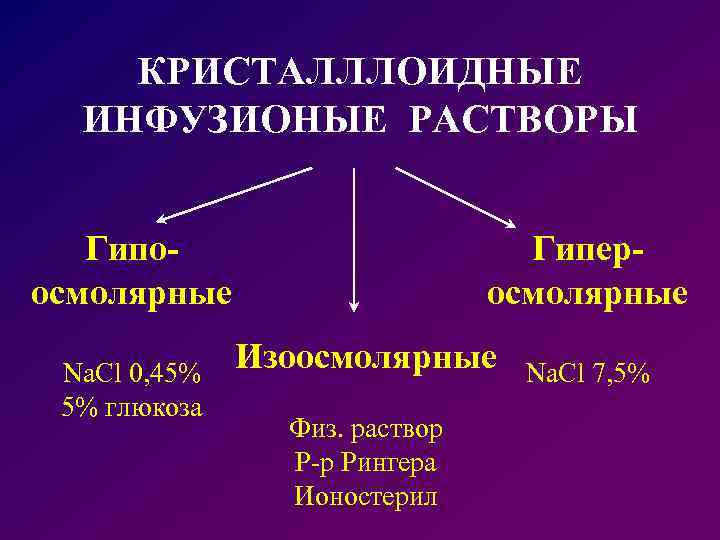 КРИСТАЛЛЛОИДНЫЕ ИНФУЗИОНЫЕ РАСТВОРЫ

Гипо-осмолярные

NaCl 0,45%
5% глюкоза

Изоосмолярные

Физ. раствор
Р-р Рингера
Ионостерил

Гипер-осмолярные

NaCl 7,5%